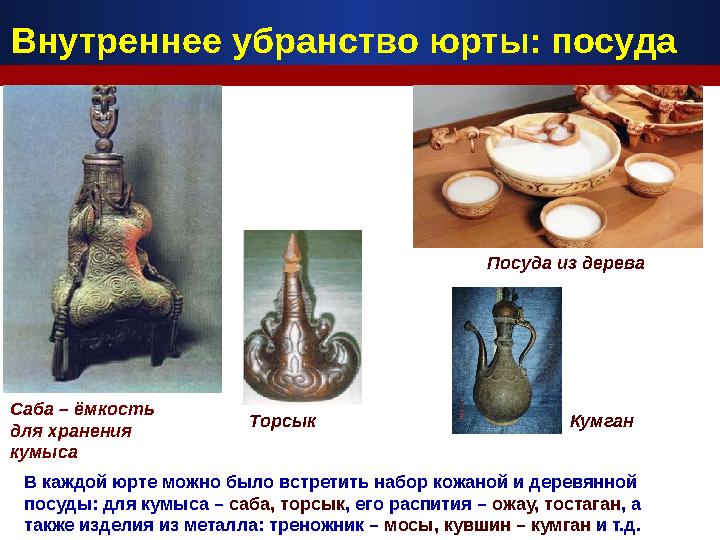 Внутреннее убранство юрты: посуда

Посуда из дерева

Саба – ёмкость для хранения кумыса

Торсык

Кумган

В каждой юрте можно было встретить набор кожаной и деревянной посуды: для кумыса – саба, торсык, его распития – ожау, тостаган, а также изделия из металла: треножник – мосы, кувшин – кумган и т.д.